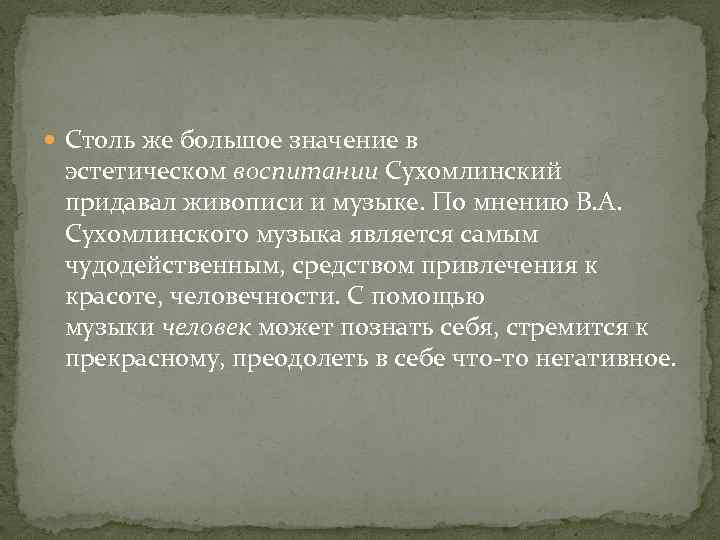 Столь же большое значение в эстетическом воспитании Сухомлинский придавал живописи и музыке. По мнению В.А. Сухомлинского музыка является самым чудодейственным, средством привлечения к красоте, человечности. С помощью музыки человек может познать себя, стремится к прекрасному, преодолеть в себе что-то негативное.